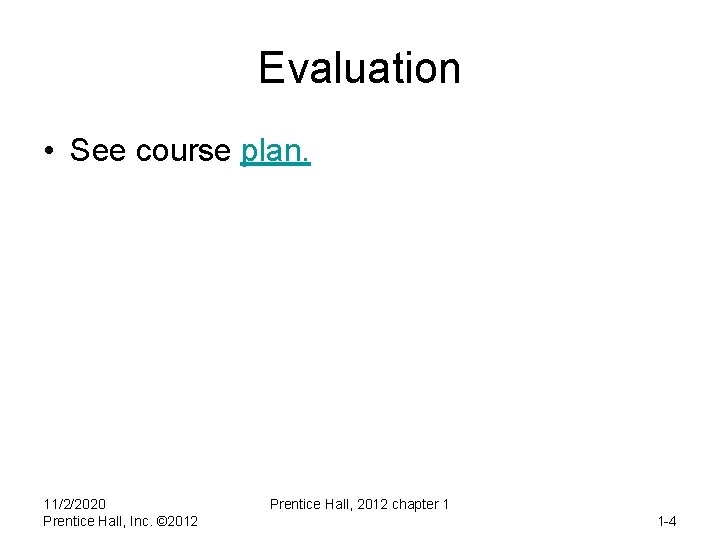 Evaluation

• See course plan.

11/2/2020
Prentice Hall, Inc. ©2012

Prentice Hall, 2012 chapter 1

1-4